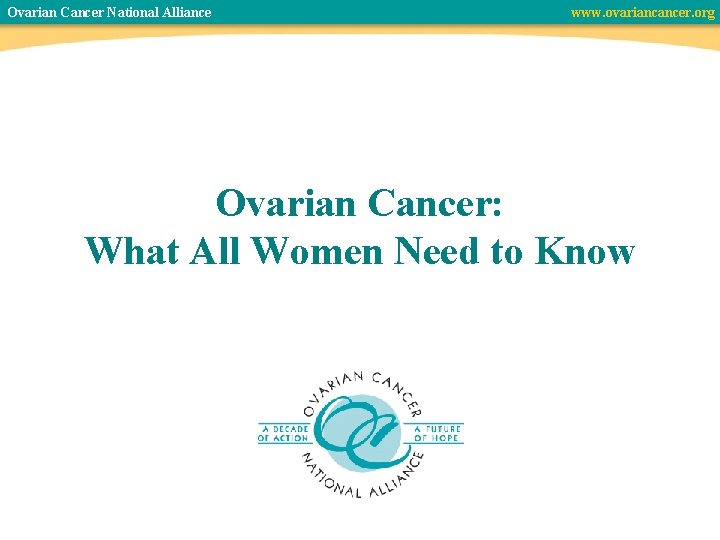 Ovarian Cancer National Alliance

www.ovariancancer.org

Ovarian Cancer:
What All Women Need to Know

OVARIAN CANCER

A DECADE OF ACTION

A FUTURE OF HOPE

NATIONAL ALLIANCE